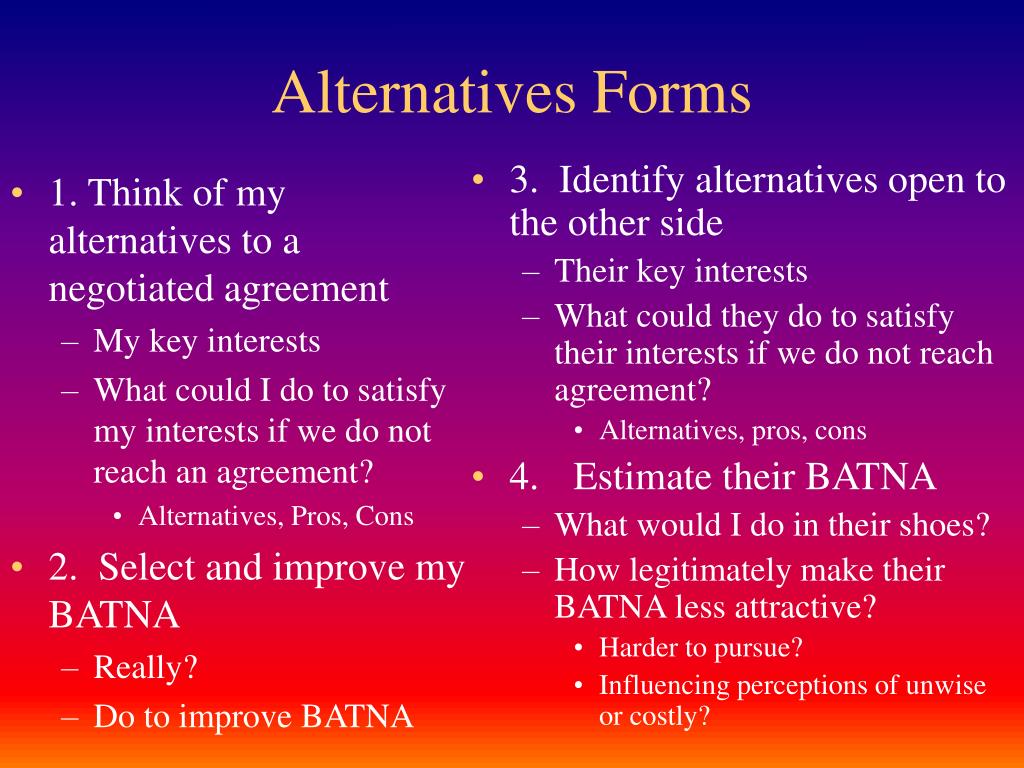 Alternatives Forms

• 1. Think of my alternatives to a negotiated agreement
– My key interests
– What could I do to satisfy my interests if we do not reach an agreement?
• Alternatives, Pros, Cons
• 2. Select and improve my BATNA
– Really?
– Do to improve BATNA

• 3. Identify alternatives open to the other side
– Their key interests
– What could they do to satisfy their interests if we do not reach agreement?
• Alternatives, pros, cons
• 4. Estimate their BATNA
– What would I do in their shoes?
– How legitimately make their BATNA less attractive?
• Harder to pursue?
• Influencing perceptions of unwise or costly?